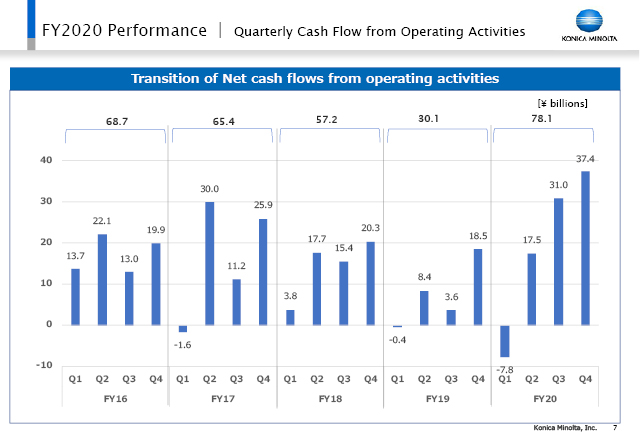 FY2020 Performance | Quarterly Cash Flow from Operating Activities

KONICA MINOLTA

Transition of Net cash flows from operating activities

[¥ billions]

68.7 65.4 57.2 30.1 78.1

40
30
20
10
0
-10

13.7 22.1 13.0 19.9 -1.6 30.0 11.2 25.9 3.8 17.7 15.4 20.3 -0.4 8.4 3.6 18.5 -7.8 17.5 31.0 37.4

Q1 Q2 Q3 Q4 Q1 Q2 Q3 Q4 Q1 Q2 Q3 Q4 Q1 Q2 Q3 Q4 Q1 Q2 Q3 Q4

FY16 FY17 FY18 FY19 FY20

Konica Minolta, Inc. 7